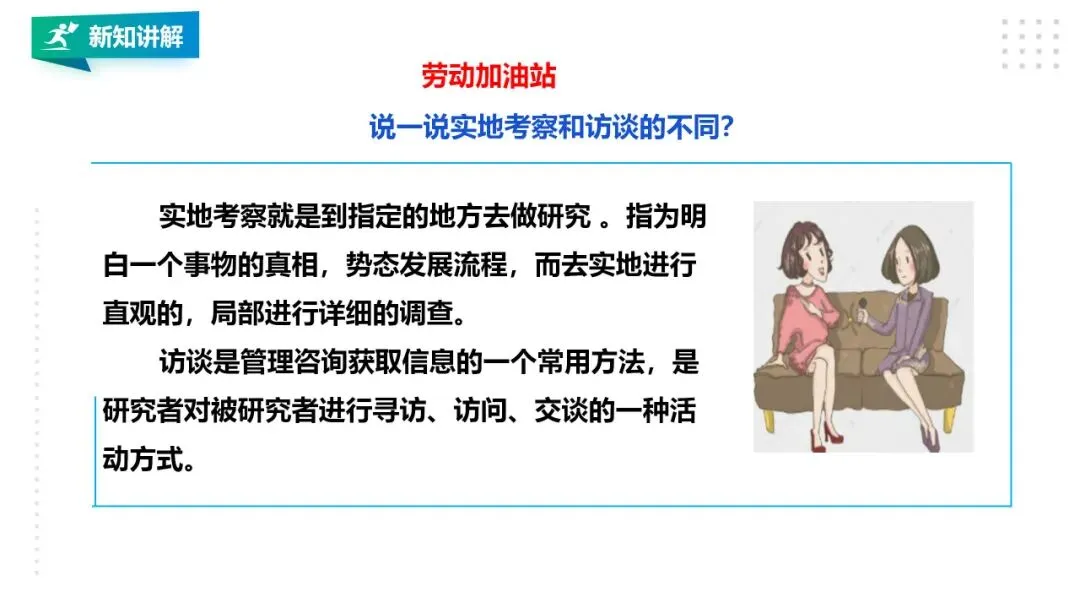 新知讲解

劳动加油站

说一说实地考察和访谈的不同?

实地考察就是到指定的地方去做研究 。指为明白一个事物的真相，势态发展流程，而去实地进行直观的，局部进行详细的调查。

访谈是管理咨询获取信息的一个常用方法，是研究者对被研究者进行寻访、访问、交谈的一种活动方式。